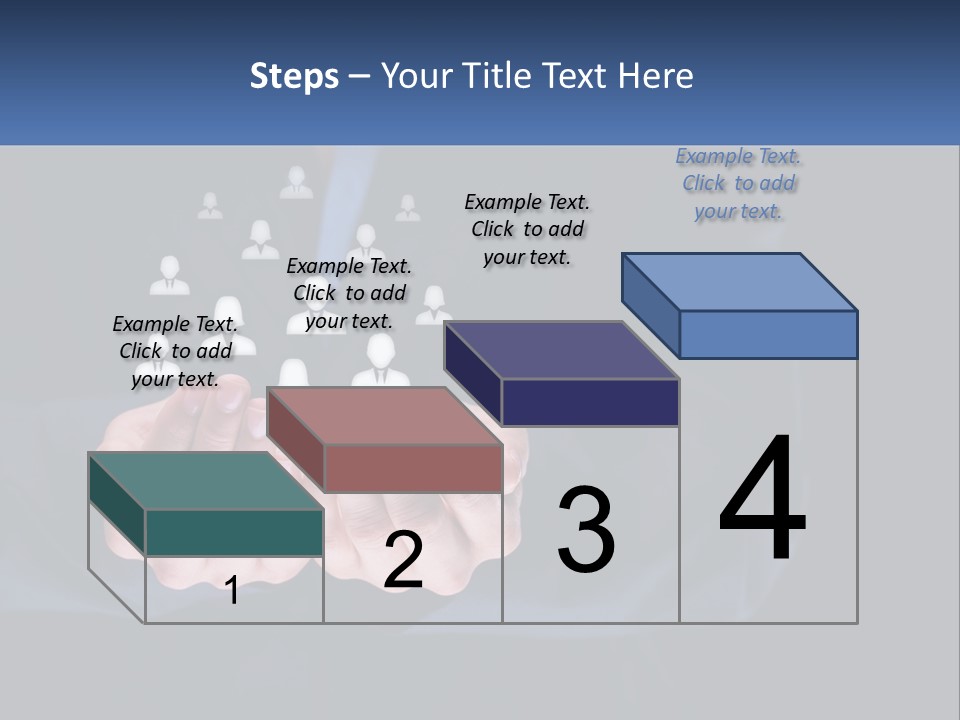 Steps – Your Title Text Here

Example Text. Click to add your text.

Example Text. Click to add your text.

Example Text. Click to add your text.

Example Text. Click to add your text.

1

2

3

4